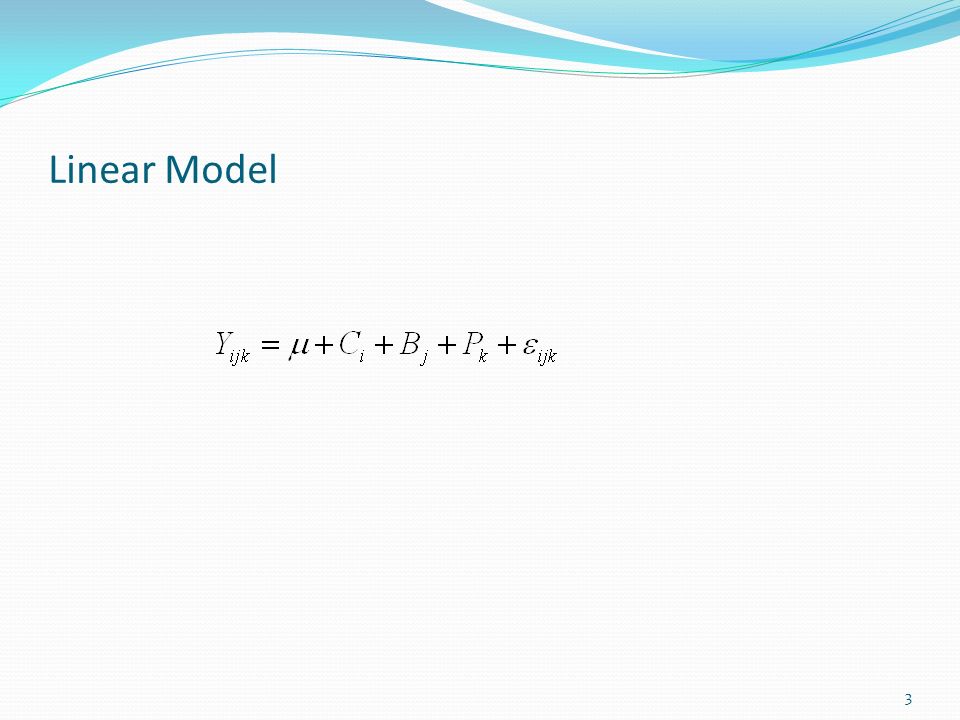 Linear Model

$Y_{ijk} = \mu + C_i + B_j + P_k + \varepsilon_{ijk}$

3